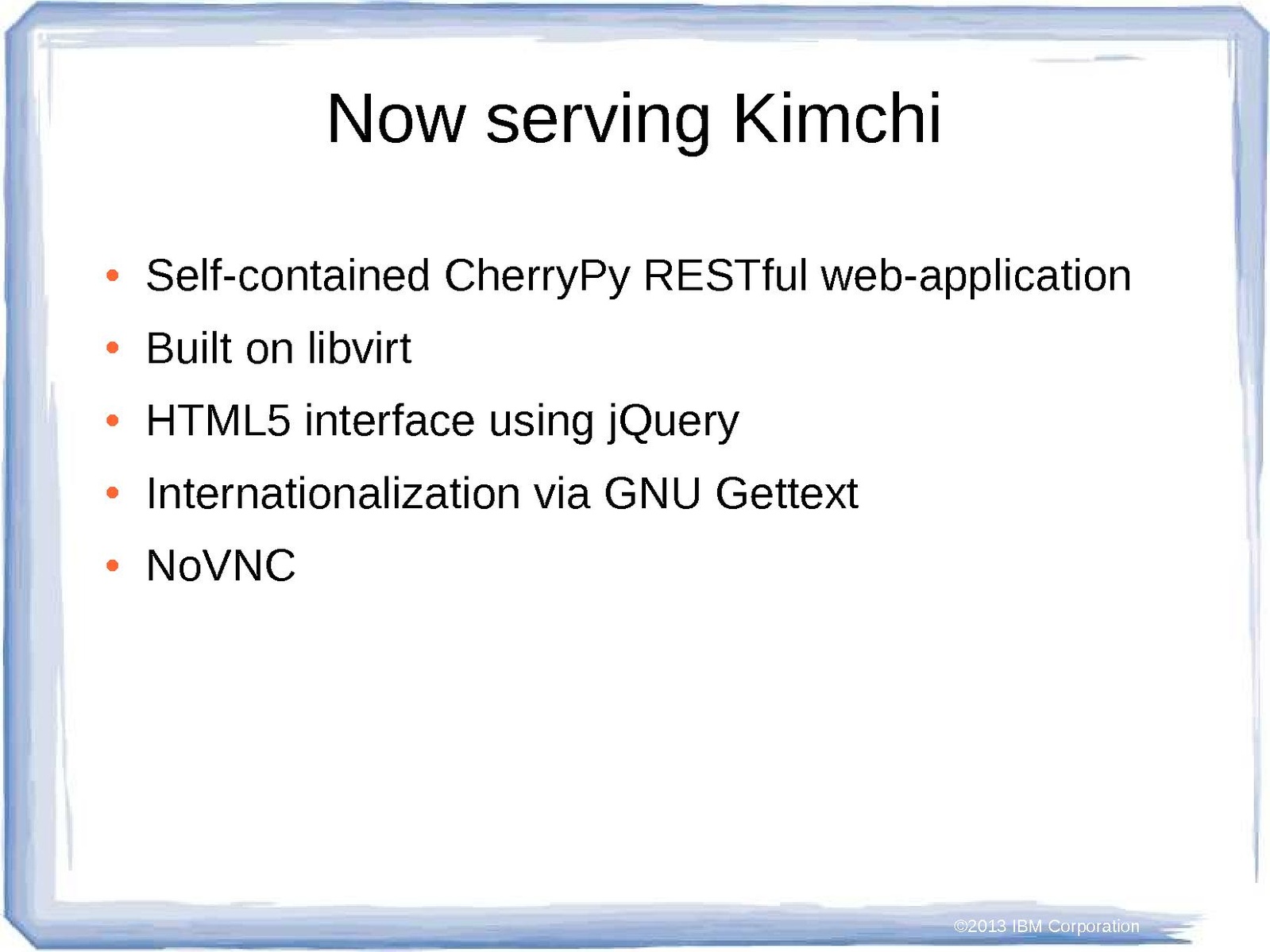 Now serving Kimchi

• Self-contained CherryPy RESTful web-application
• Built on libvirt
• HTML5 interface using jQuery
• Internationalization via GNU Gettext
• NoVNC

©2013 IBM Corporation